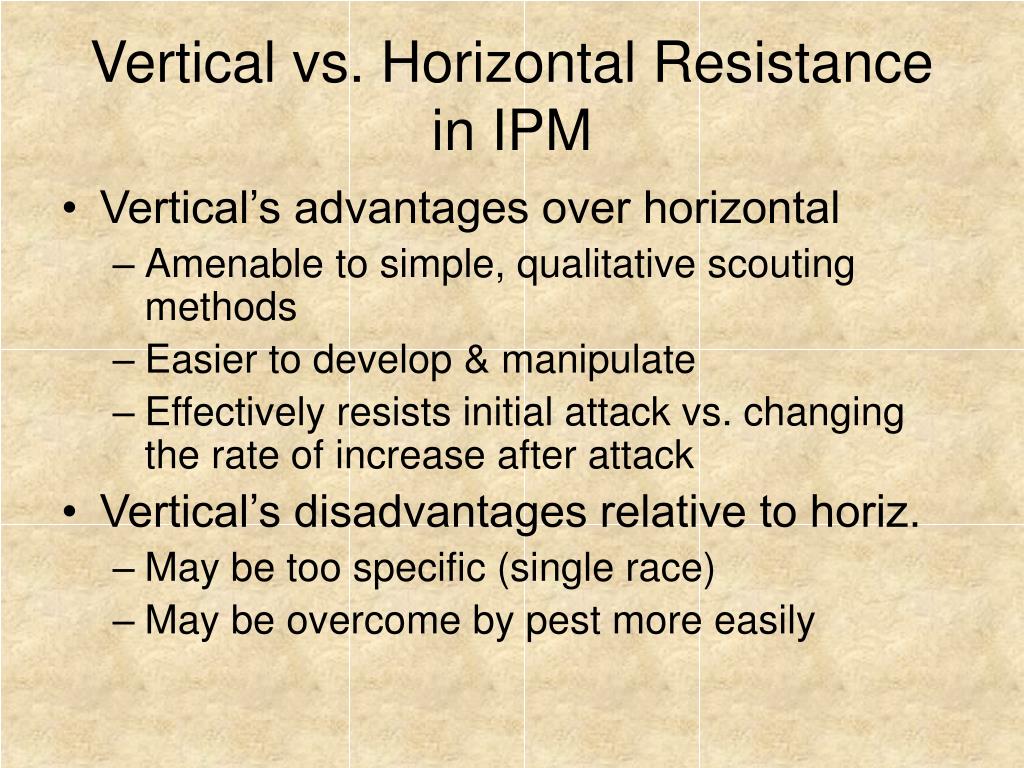 Vertical vs. Horizontal Resistance in IPM

• Vertical’s advantages over horizontal
– Amenable to simple, qualitative scouting methods
– Easier to develop & manipulate
– Effectively resists initial attack vs. changing the rate of increase after attack
• Vertical’s disadvantages relative to horiz.
– May be too specific (single race)
– May be overcome by pest more easily